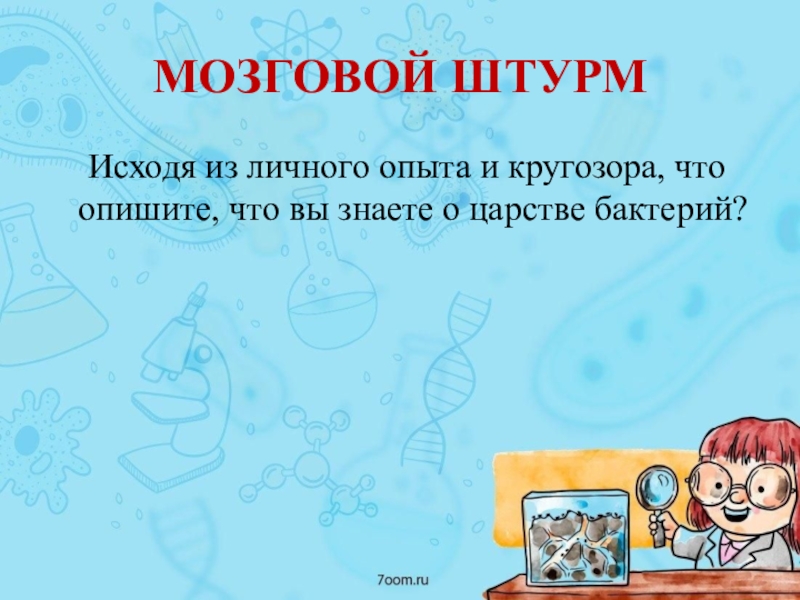 МОЗГОВОЙ ШТУРМ

Исходя из личного опыта и кругозора, что опишите, что вы знаете о царстве бактерий?

7oom.ru